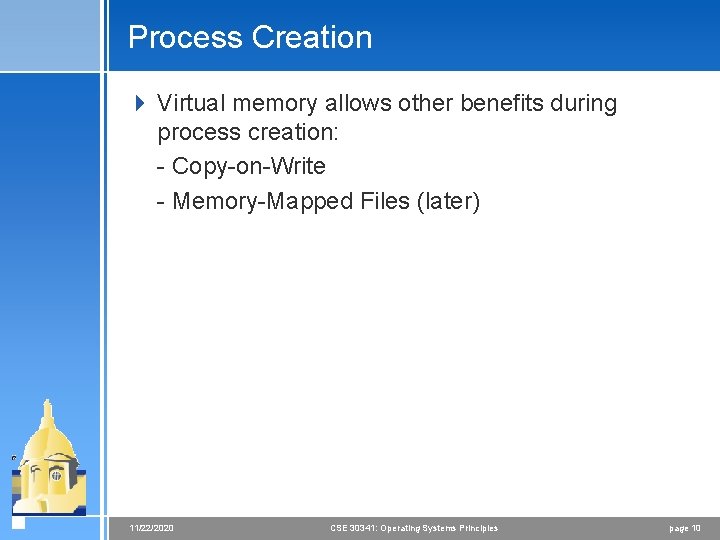 Process Creation

Virtual memory allows other benefits during process creation:

- Copy-on-Write

- Memory-Mapped Files (later)

11/22/2020

CSE 30341: Operating Systems Principles

page 10